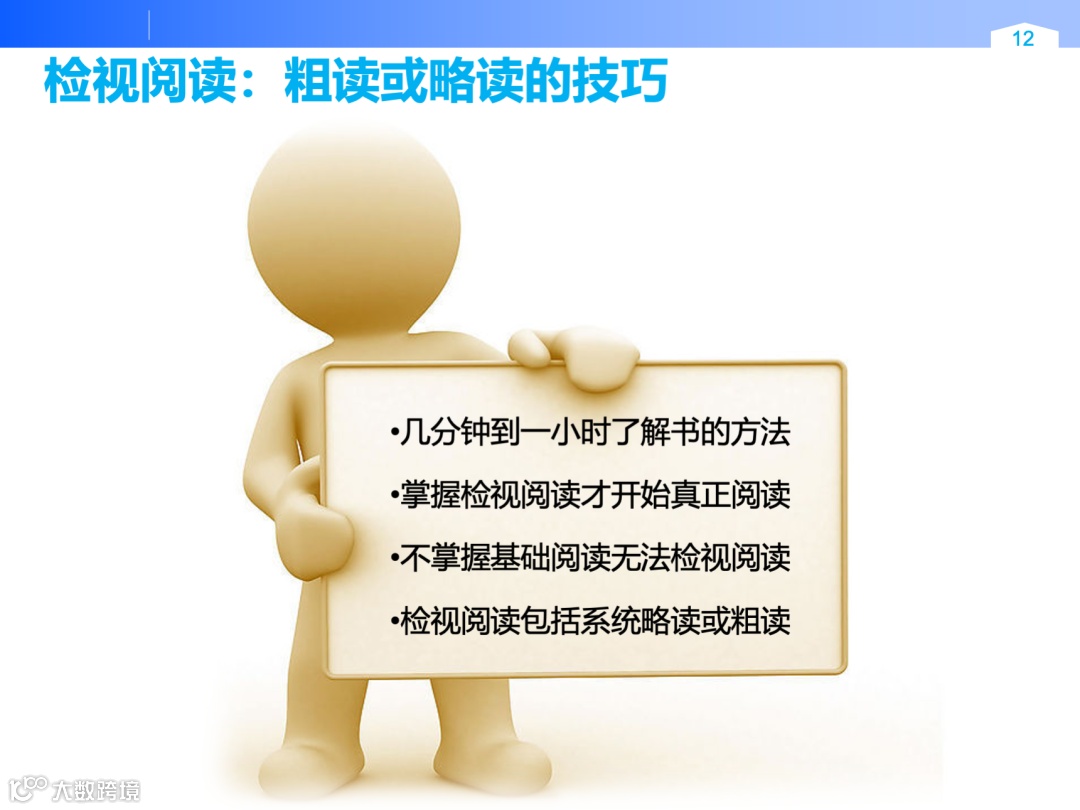 12

检视阅读：粗读或略读的技巧

•几分钟到一小时了解书的方法

•掌握检视阅读才开始真正阅读

•不掌握基础阅读无法检视阅读

•检视阅读包括系统略读或粗读

大数跨境